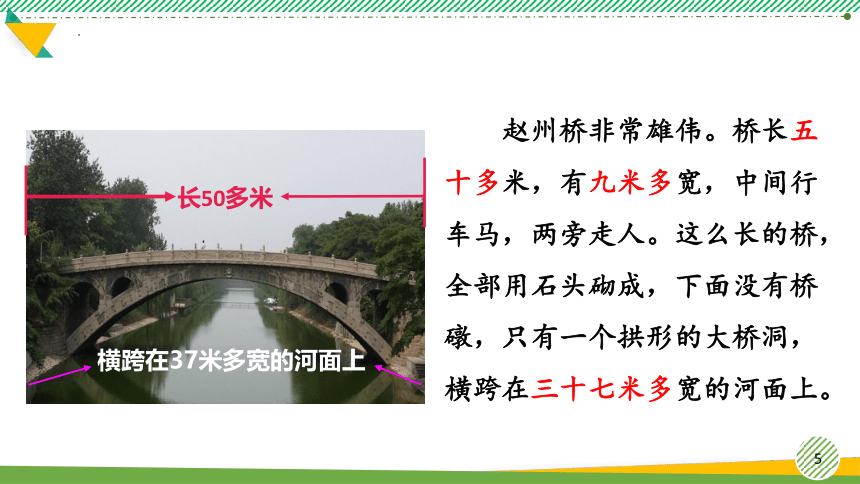 长50多米

横跨在37米多宽的河面上

赵州桥非常雄伟。桥长五十多米，有九米多宽，中间行车马，两旁走人。这么长的桥，全部用石头砌成，下面没有桥礅，只有一个拱形的大桥洞，横跨在三十七米多宽的河面上。

5